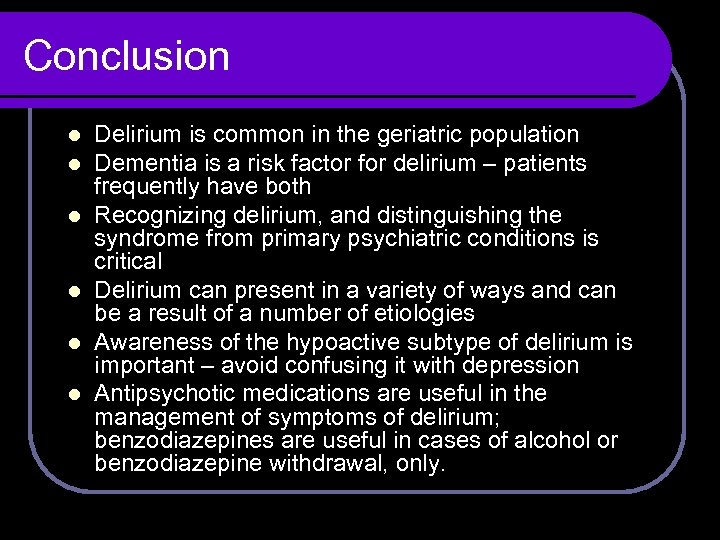 Conclusion

- Delirium is common in the geriatric population
- Dementia is a risk factor for delirium – patients frequently have both
- Recognizing delirium, and distinguishing the syndrome from primary psychiatric conditions is critical
- Delirium can present in a variety of ways and can be a result of a number of etiologies
- Awareness of the hypoactive subtype of delirium is important – avoid confusing it with depression
- Antipsychotic medications are useful in the management of symptoms of delirium; benzodiazepines are useful in cases of alcohol or benzodiazepine withdrawal, only.